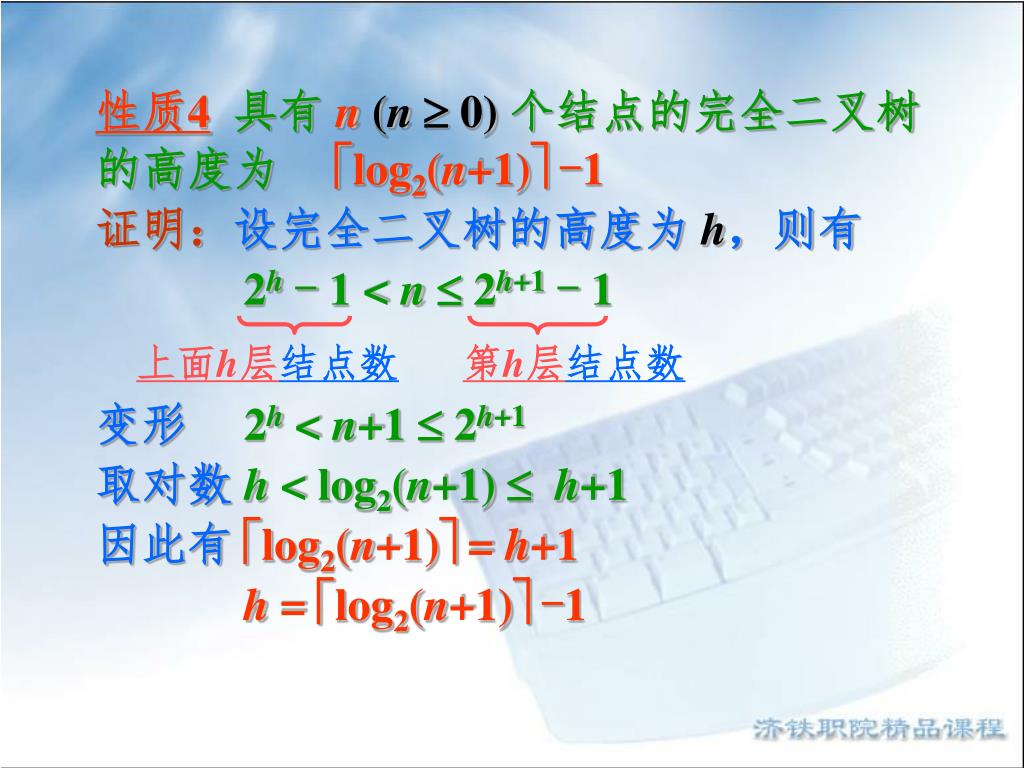 性质4 具有 $n$ $(n \geq 0)$ 个结点的完全二叉树的高度为 $\lceil \log_2(n+1) \rceil - 1$

证明：设完全二叉树的高度为 $h$，则有

$2^h - 1 < n \leq 2^{h+1} - 1$

上面$h$层结点数　第$h$层结点数

变形　$2^h < n+1 \leq 2^{h+1}$

取对数 $h < \log_2(n+1) \leq h+1$

因此有 $\lceil \log_2(n+1) \rceil = h+1$

$h = \lceil \log_2(n+1) \rceil - 1$

济铁职院精品课程